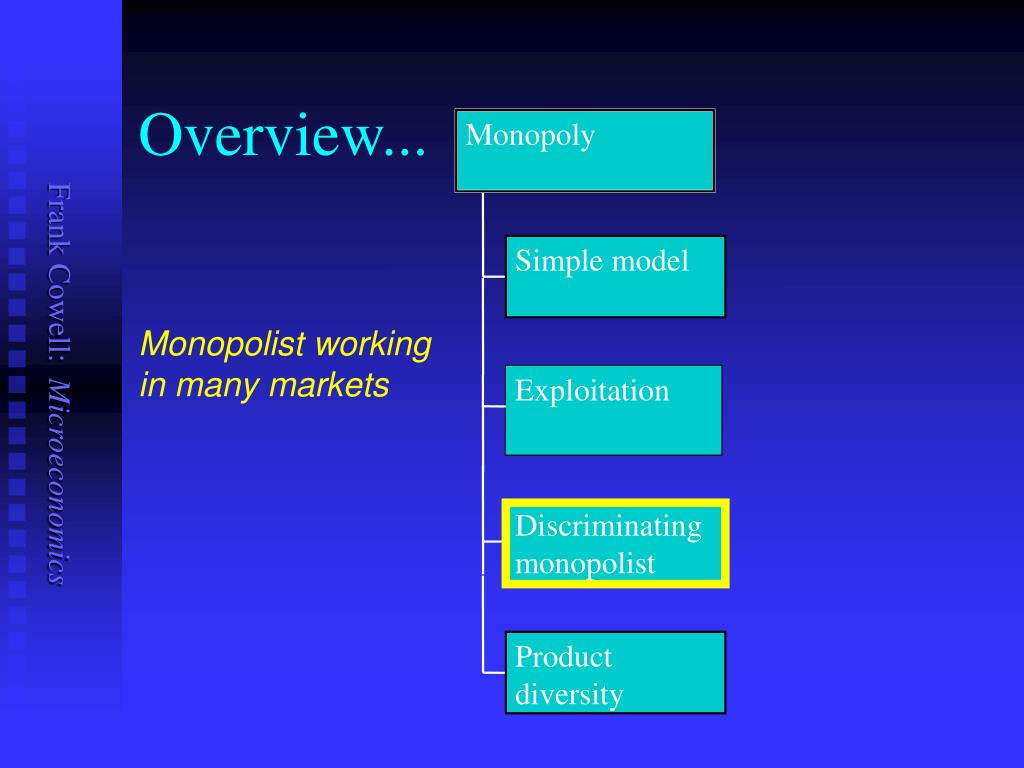 Frank Cowell: Microeconomics

Overview...

Monopolist working in many markets

Monopoly

Simple model

Exploitation

Discriminating monopolist

Product diversity